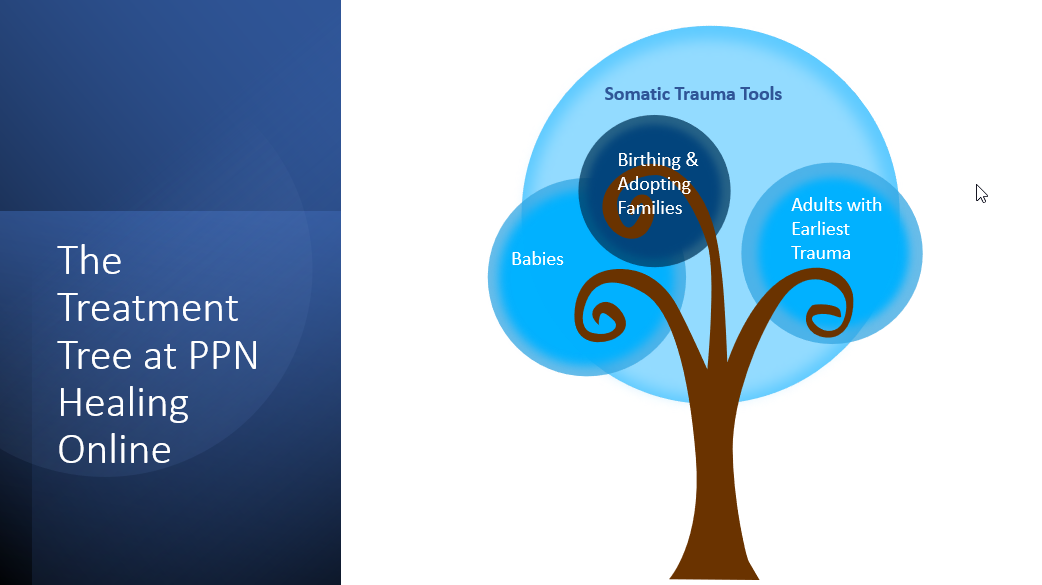 The Treatment Tree at PPN Healing Online

Somatic Trauma Tools

Birthing & Adopting Families

Babies

Adults with Earliest Trauma